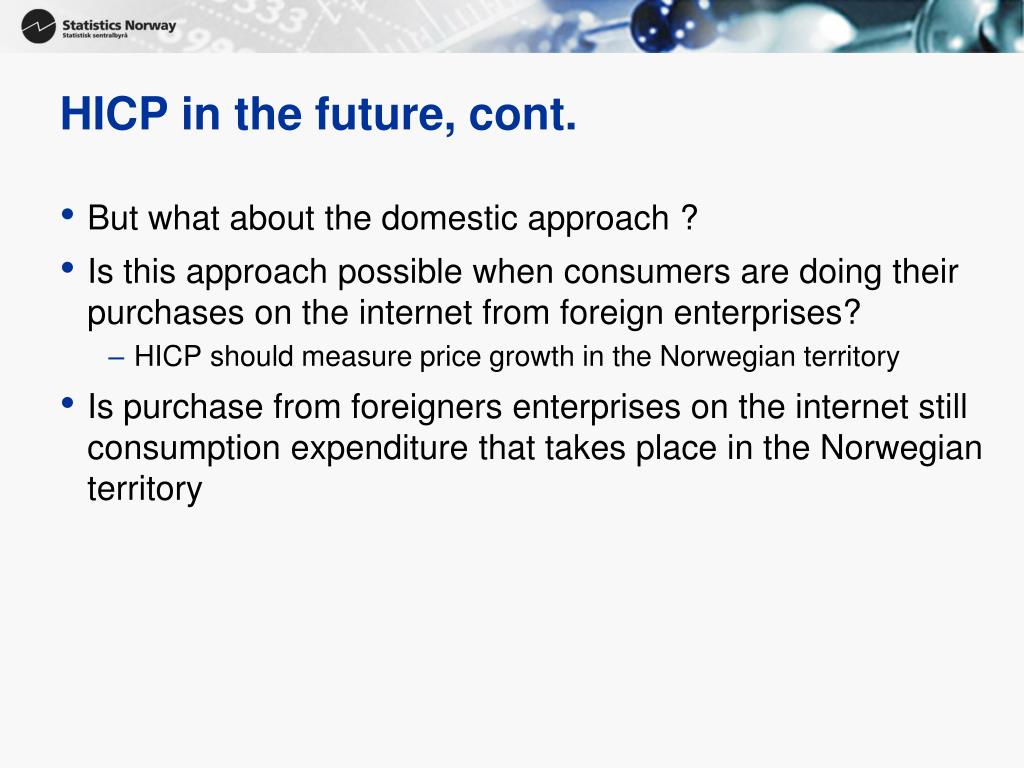 Statistics Norway
Statistisk sentralbyrå

HICP in the future, cont.

• But what about the domestic approach ?
• Is this approach possible when consumers are doing their purchases on the internet from foreign enterprises?
– HICP should measure price growth in the Norwegian territory
• Is purchase from foreigners enterprises on the internet still consumption expenditure that takes place in the Norwegian territory